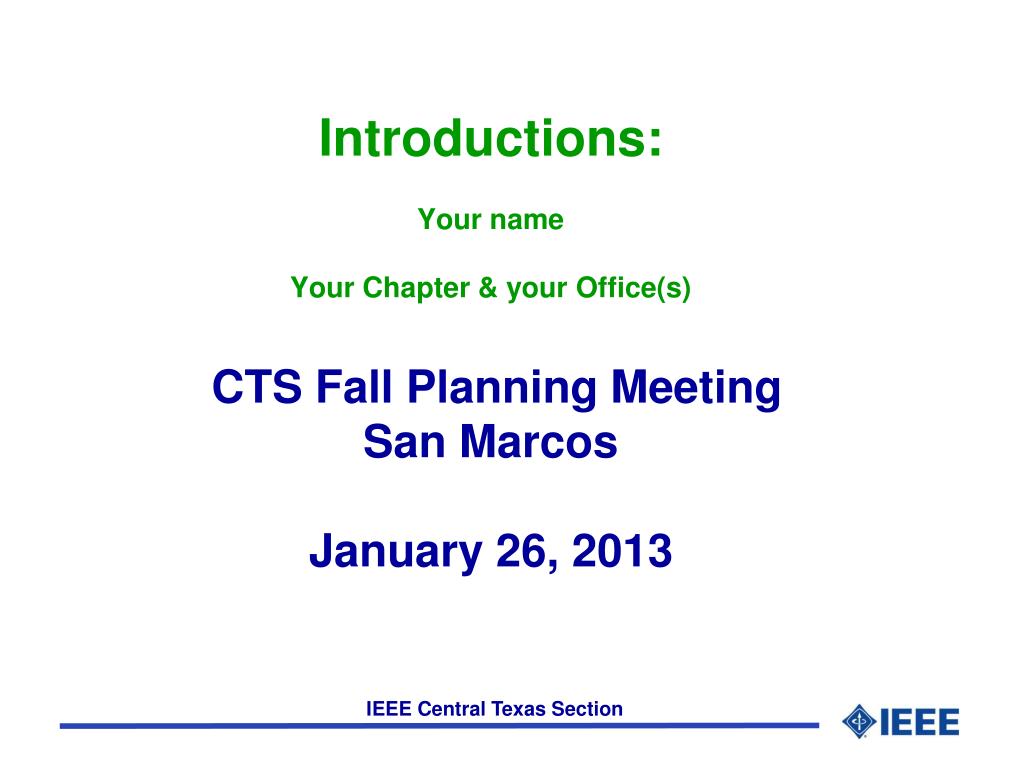 Introductions:

Your name

Your Chapter & your Office(s)

CTS Fall Planning Meeting
San Marcos

January 26, 2013

IEEE Central Texas Section

IEEE